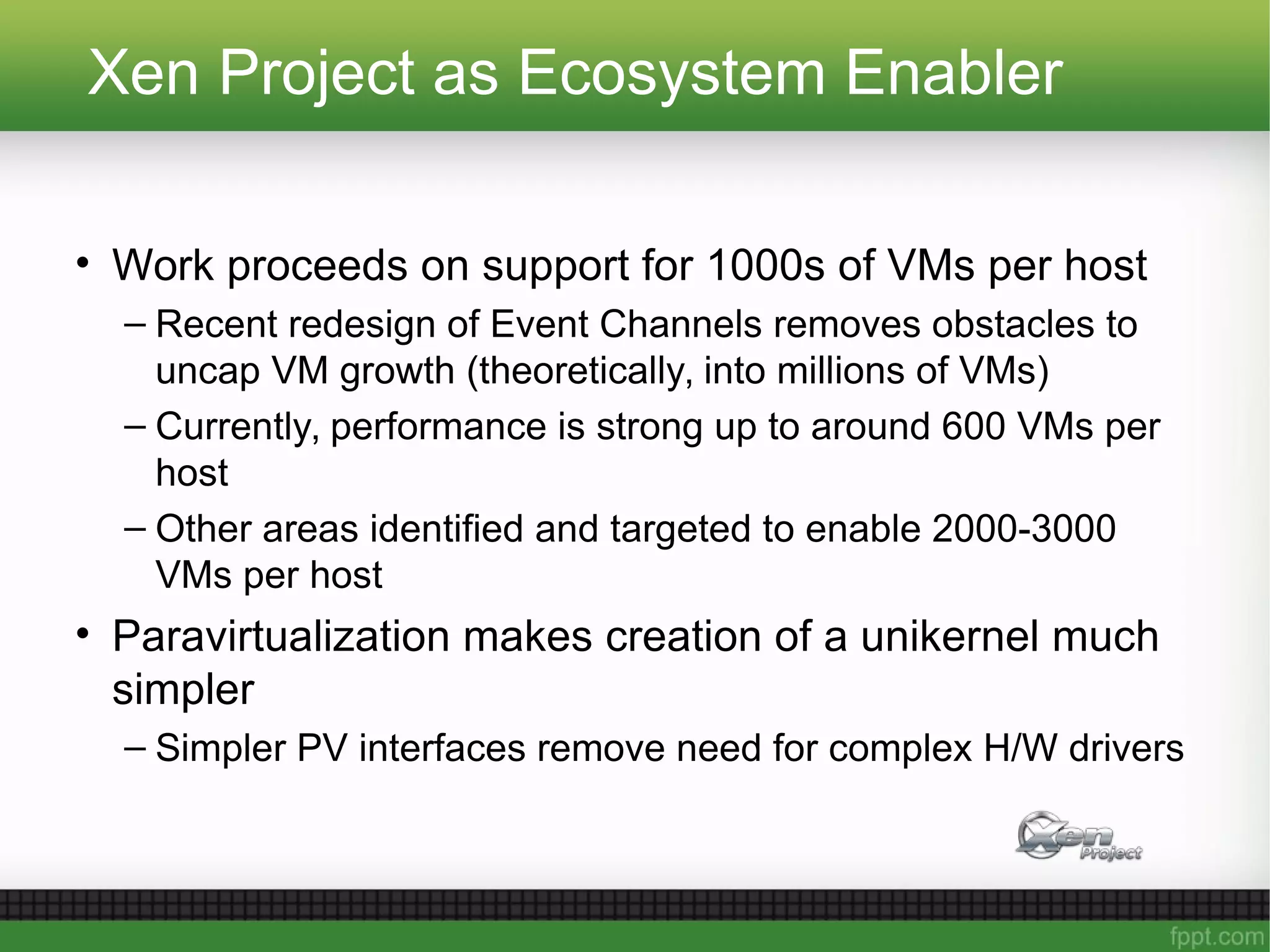 Xen Project as Ecosystem Enabler

• Work proceeds on support for 1000s of VMs per host

– Recent redesign of Event Channels removes obstacles to uncap VM growth (theoretically, into millions of VMs)

– Currently, performance is strong up to around 600 VMs per host

– Other areas identified and targeted to enable 2000-3000 VMs per host

• Paravirtualization makes creation of a unikernel much simpler

– Simpler PV interfaces remove need for complex H/W drivers

Xen Project

fppt.com